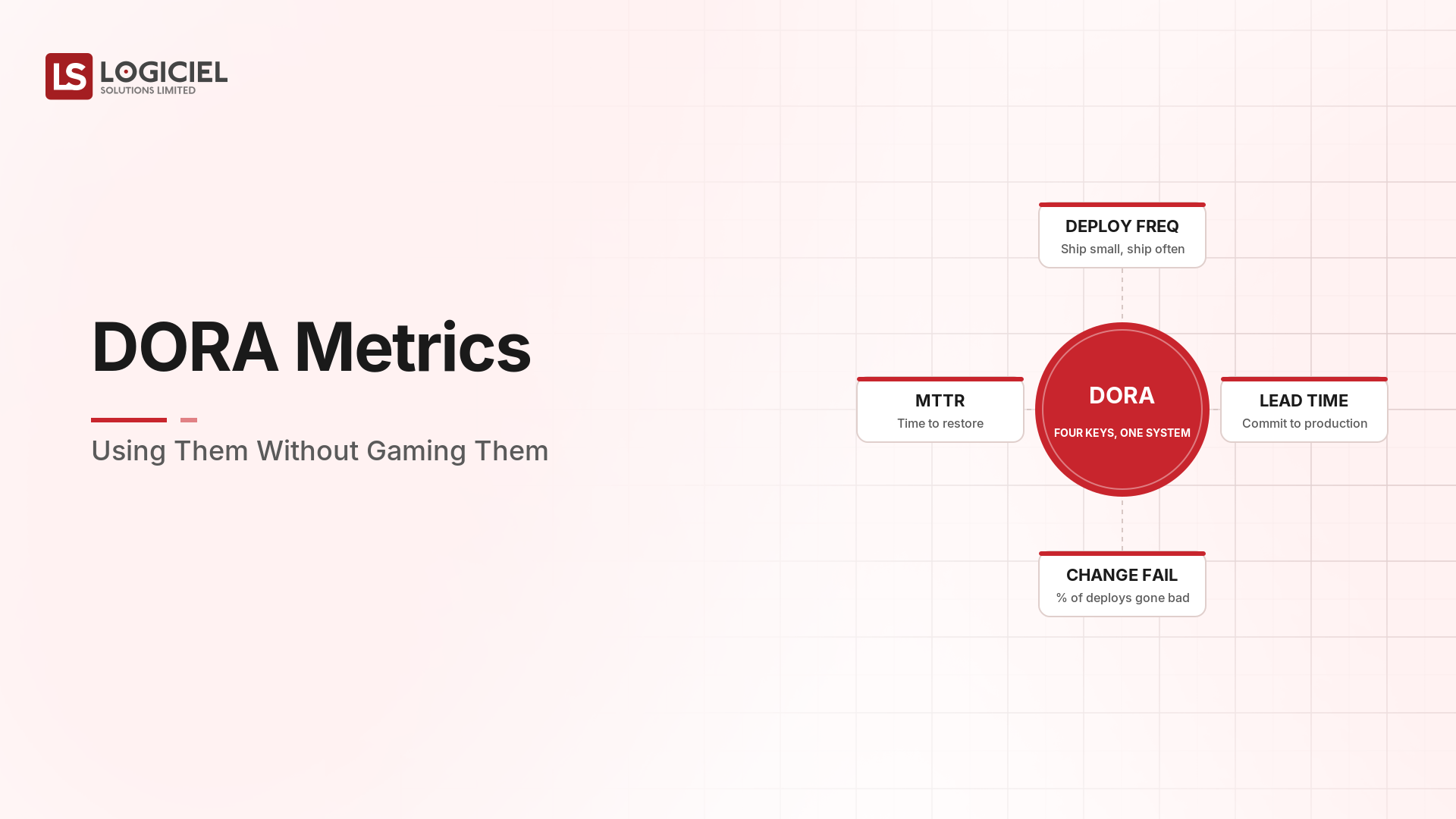 LS LOGICIEL
SOLUTIONS LIMITED

DORA Metrics

Using Them Without Gaming Them

DEPLOY FREQ
Ship small, ship often

MTTR
Time to restore

DORA
FOUR KEYS, ONE SYSTEM

LEAD TIME
Commit to production

CHANGE FAIL
% of deploys gone bad